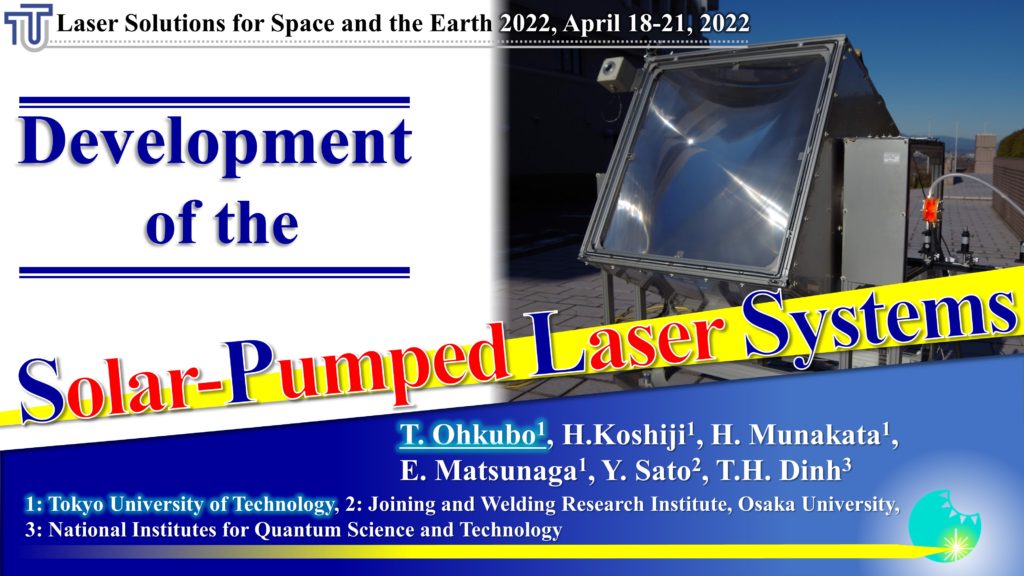 Laser Solutions for Space and the Earth 2022, April 18-21, 2022

Development of the

Solar-Pumped Laser Systems

T. Ohkubo$^1$, H.Koshiji$^1$, H. Munakata$^1$, E. Matsunaga$^1$, Y. Sato$^2$, T.H. Dinh$^3$

1: Tokyo University of Technology, 2: Joining and Welding Research Institute, Osaka University, 3: National Institutes for Quantum Science and Technology